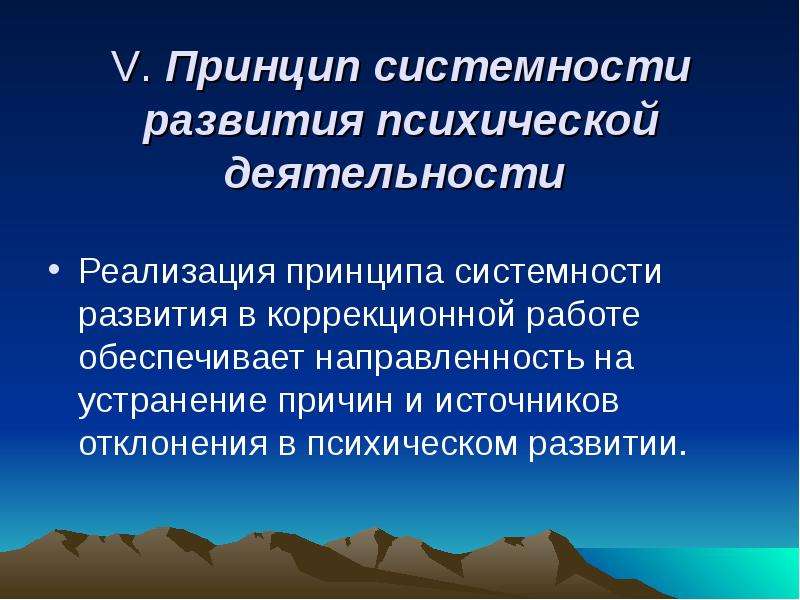 V. Принцип системности развития психической деятельности

• Реализация принципа системности развития в коррекционной работе обеспечивает направленность на устранение причин и источников отклонения в психическом развитии.